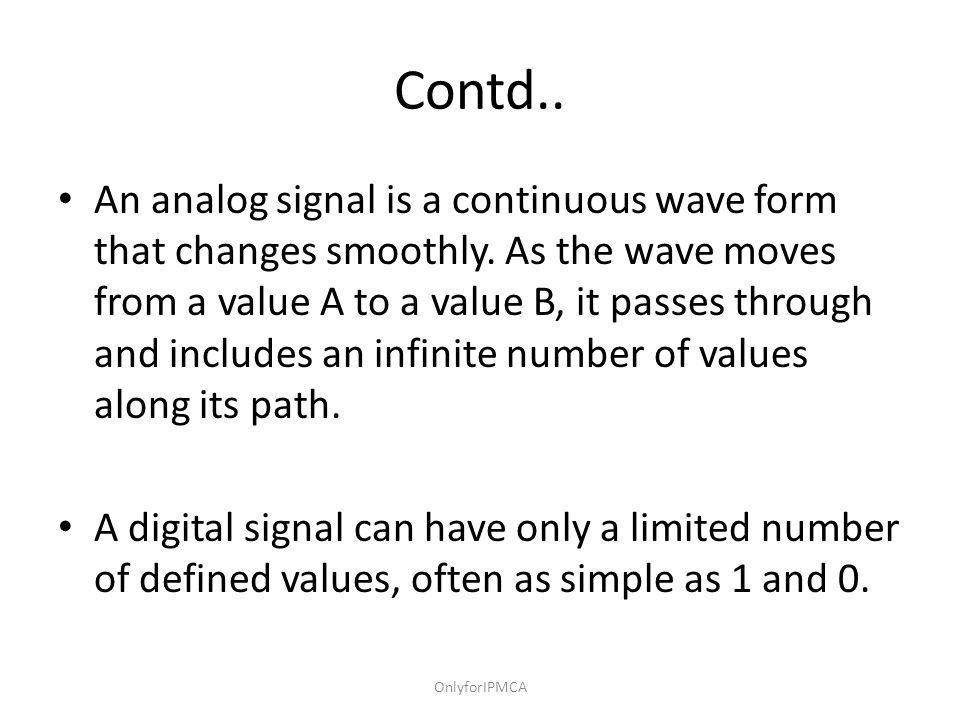 Contd..

• An analog signal is a continuous wave form that changes smoothly. As the wave moves from a value A to a value B, it passes through and includes an infinite number of values along its path.

• A digital signal can have only a limited number of defined values, often as simple as 1 and 0.

OnlyforIPMCA